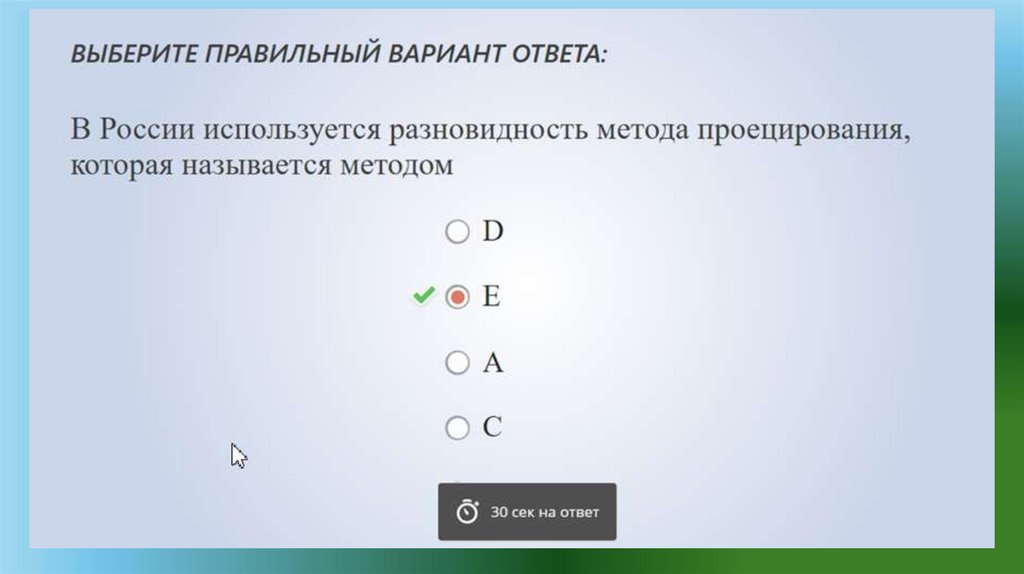 ВЫБЕРИТЕ ПРАВИЛЬНЫЙ ВАРИАНТ ОТВЕТА:

В России используется разновидность метода проецирования, которая называется методом

D

E

A

C

30 сек на ответ